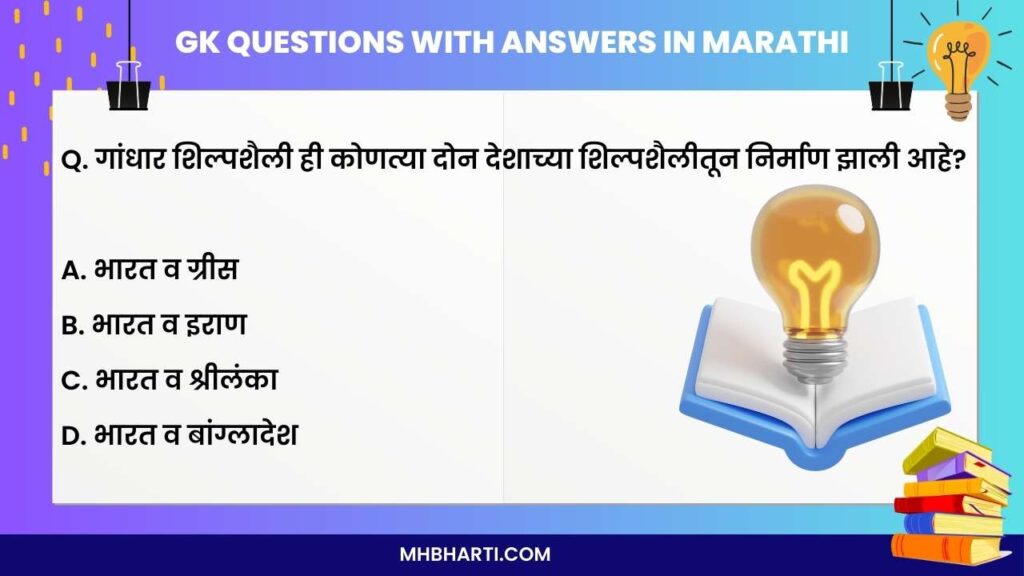 GK QUESTIONS WITH ANSWERS IN MARATHI

Q. गांधार शिल्पशैली ही कोणत्या दोन देशाच्या शिल्पशैलीतून निर्माण झाली आहे?

A. भारत व ग्रीस

B. भारत व इराण

C. भारत व श्रीलंका

D. भारत व बांग्लादेश

MHBHARTI.COM